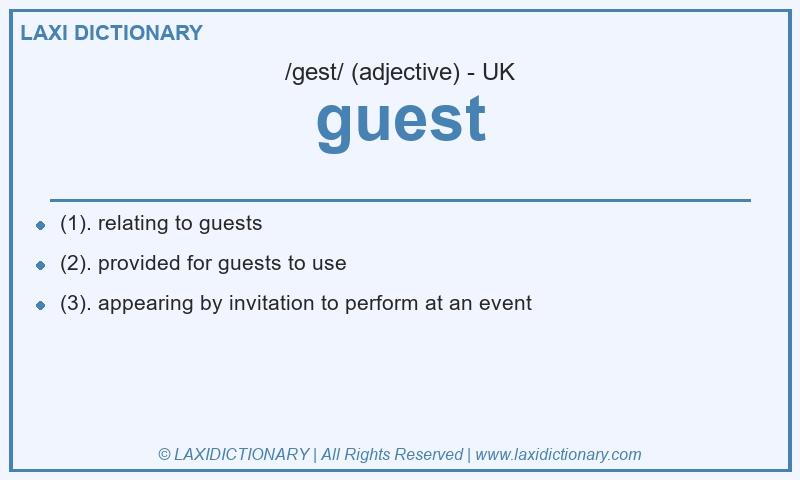 LAXI DICTIONARY

/gest/ (adjective) - UK

guest

- (1). relating to guests
- (2). provided for guests to use
- (3). appearing by invitation to perform at an event

© LAXIDICTIONARY | All Rights Reserved | www.laxidictionary.com